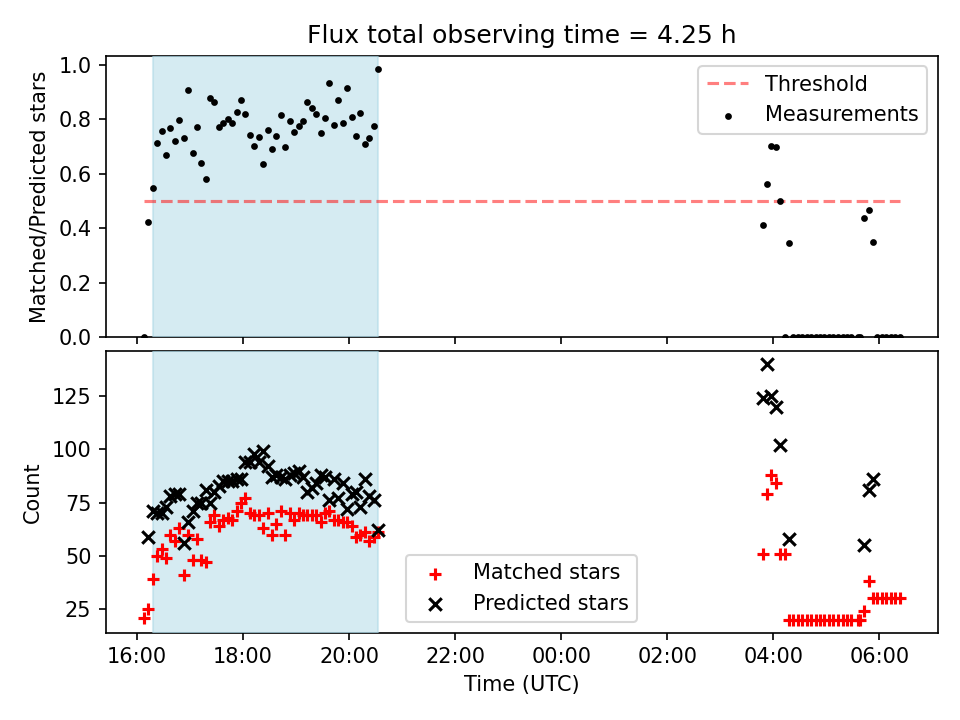 Flux total observing time = 4.25 h

Matched/Predicted stars

1.0
0.8
0.6
0.4
0.2
0.0

Threshold
Measurements

Count

125
100
75
50
25

Matched stars
Predicted stars

16:00
18:00
20:00
22:00
00:00
02:00
04:00
06:00

Time (UTC)